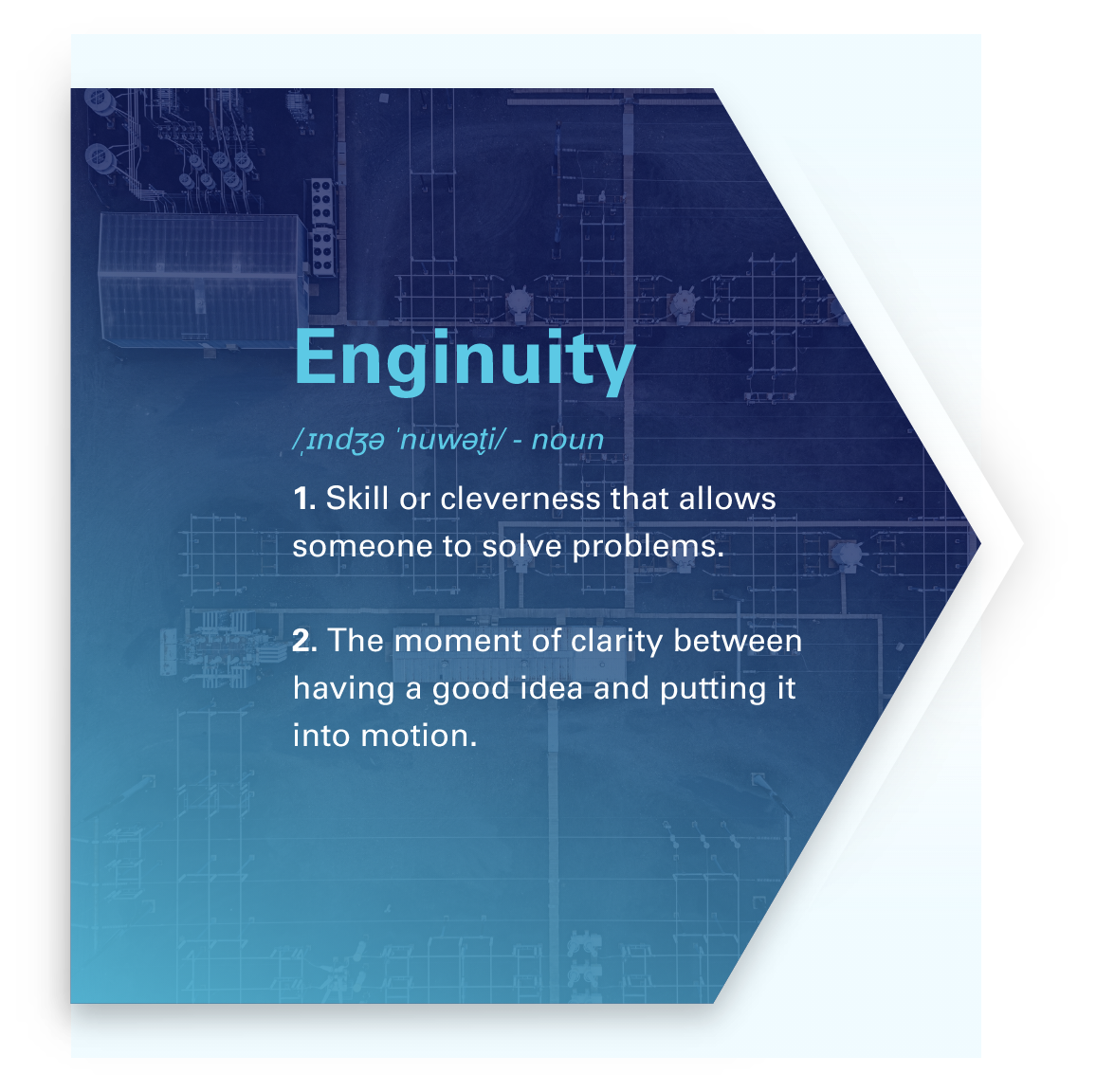 Enginuity

/ˌɪndʒə ˈnuwət̬i/ - noun

1. Skill or cleverness that allows someone to solve problems.

2. The moment of clarity between having a good idea and putting it into motion.